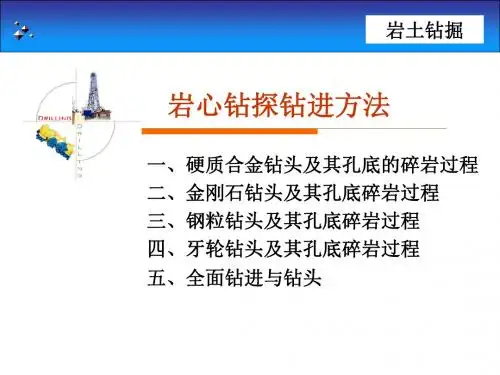 岩土钻掘

DRILLING

DRILLING

岩心钻探钻进方法

一、硬质合金钻头及其孔底的碎岩过程
二、金刚石钻头及其孔底碎岩过程
三、钢粒钻头及其孔底碎岩过程
四、牙轮钻头及其孔底碎岩过程
五、全面钻进与钻头